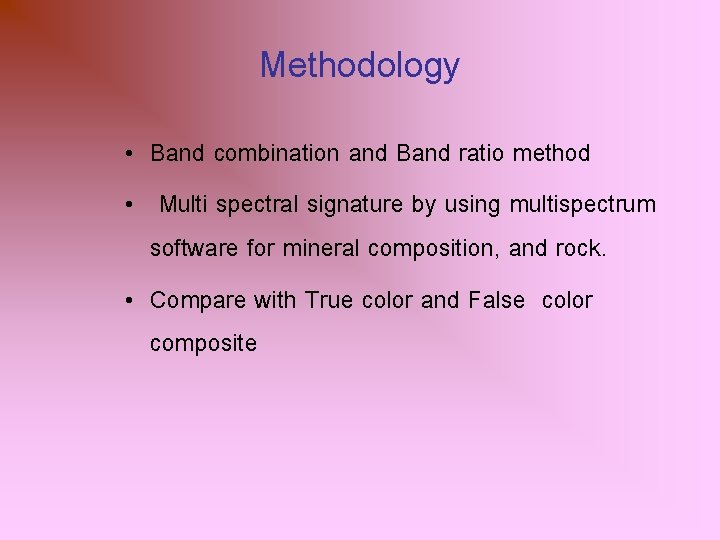 Methodology

• Band combination and Band ratio method

• Multi spectral signature by using multispectrum software for mineral composition, and rock.

• Compare with True color and False color composite